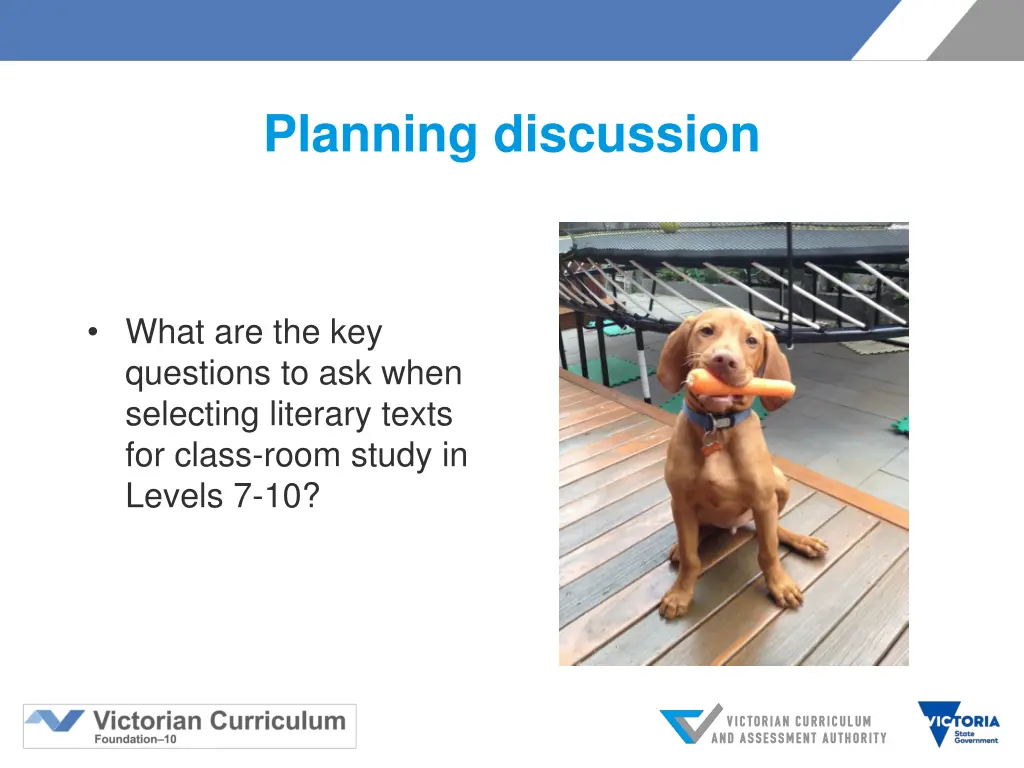 Planning discussion

• What are the key questions to ask when selecting literary texts for class-room study in Levels 7-10?

Victorian Curriculum
Foundation–10

VICTORIAN CURRICULUM AND ASSESSMENT AUTHORITY

VICTORIA State Government